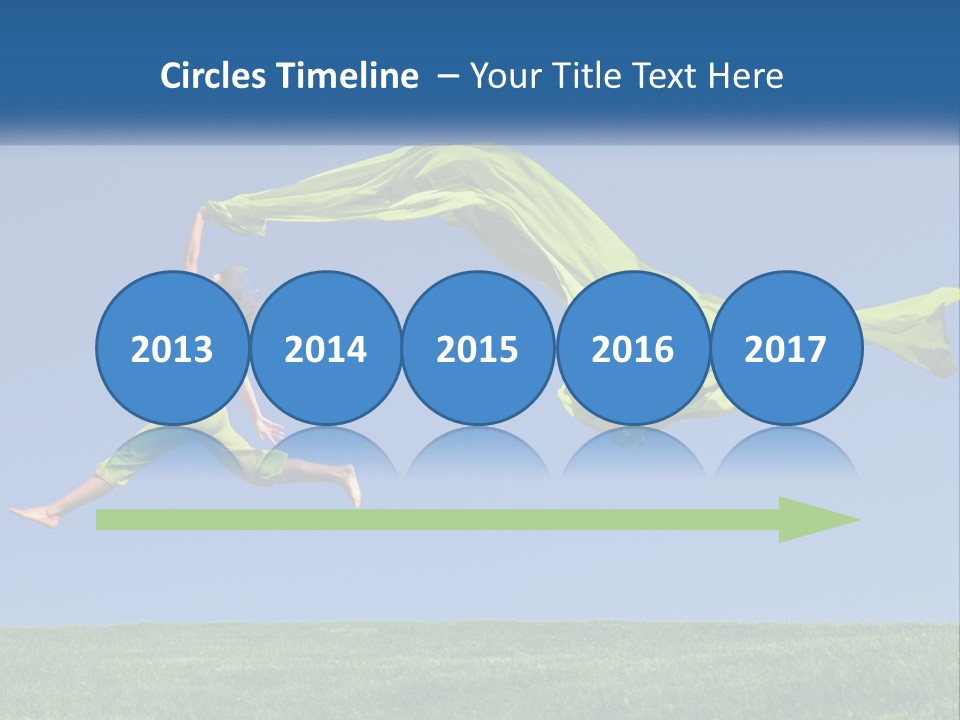 Circles Timeline – Your Title Text Here

2013 2014 2015 2016 2017